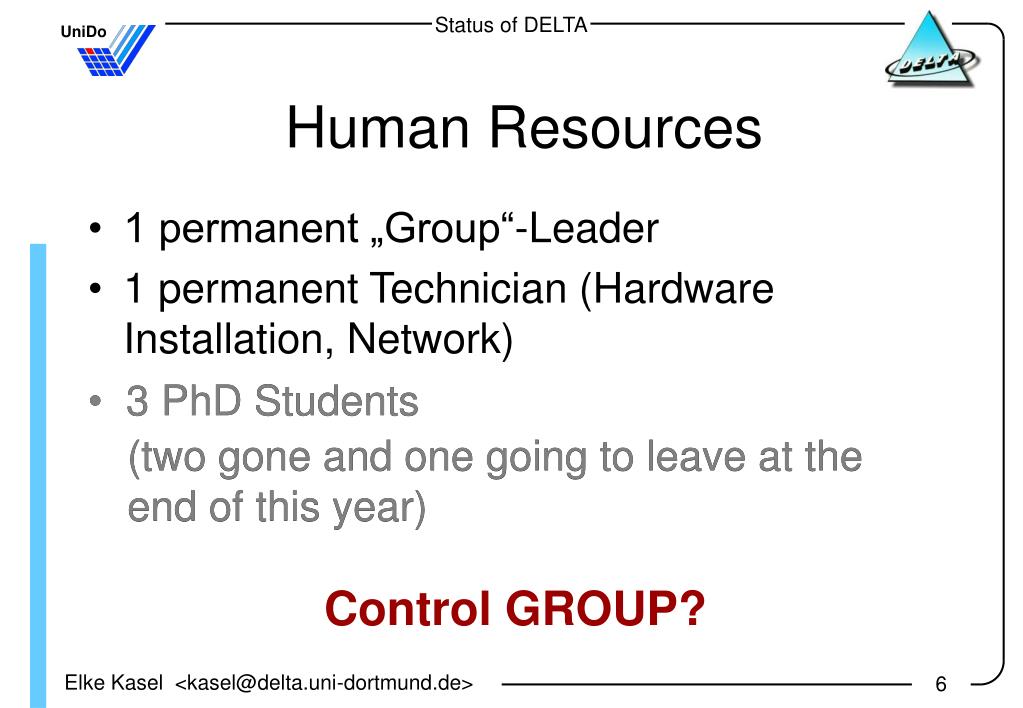 UniDo

Status of DELTA

DELTA

Human Resources

• 1 permanent „Group“-Leader
• 1 permanent Technician (Hardware Installation, Network)
• 3 PhD Students
(two gone and one going to leave at the end of this year)

Control GROUP?

Elke Kasel <kasel@delta.uni-dortmund.de>

6